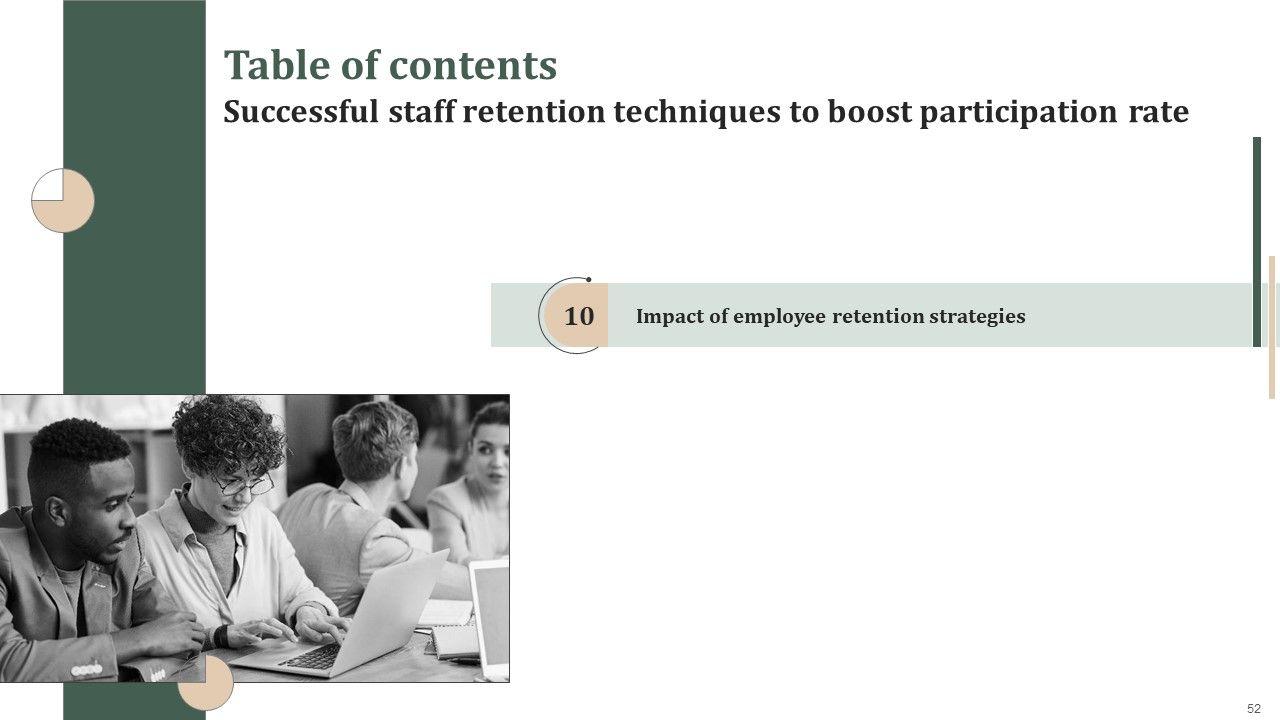 Table of contents
Successful staff retention techniques to boost participation rate

10 Impact of employee retention strategies

52